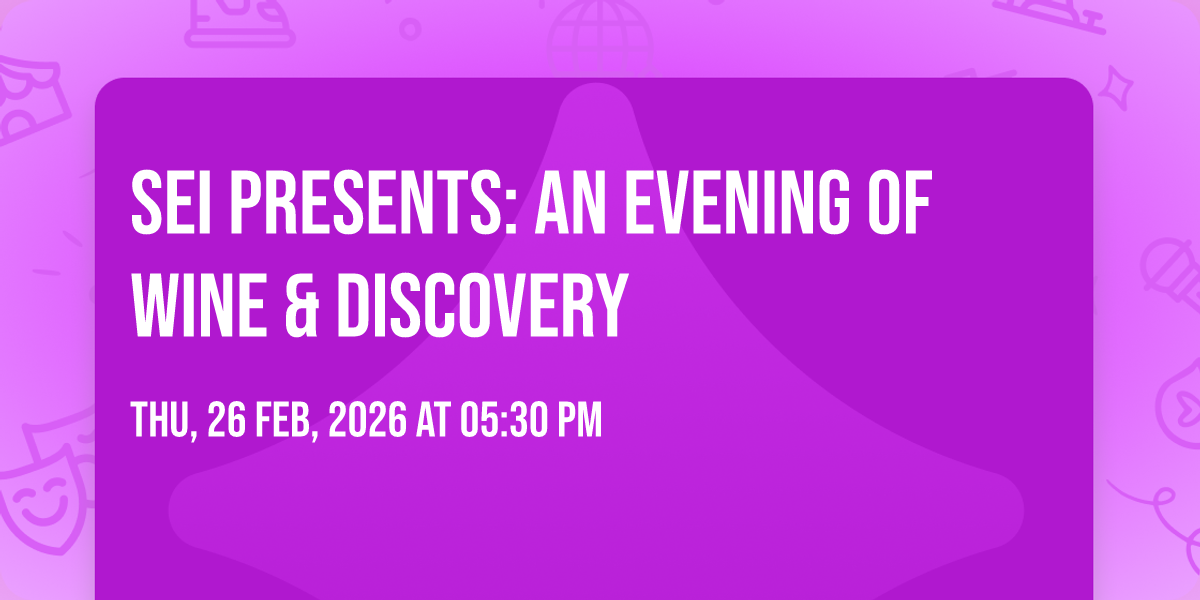 SEI PRESENTS: AN EVENING OF WINE & DISCOVERY

THU, 26 FEB, 2026 AT 05:30 PM